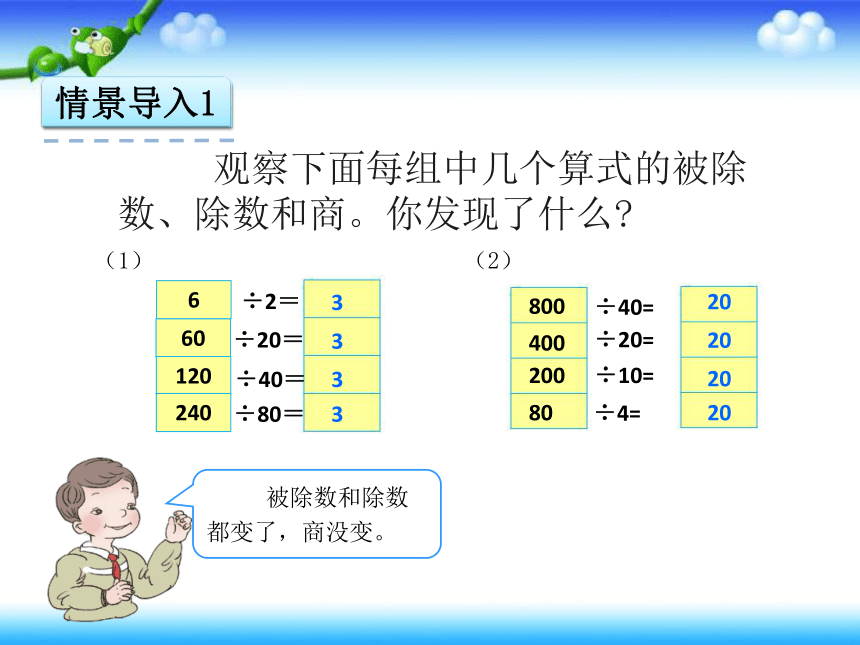 情景导入1

观察下面每组中几个算式的被除数、除数和商。你发现了什么？

（1）

6 ÷2＝ 3
60 ÷20＝ 3
120 ÷40＝ 3
240 ÷80＝ 3

（2）

800 ÷40= 20
400 ÷20= 20
200 ÷10= 20
80 ÷4= 20

被除数和除数都变了，商没变。